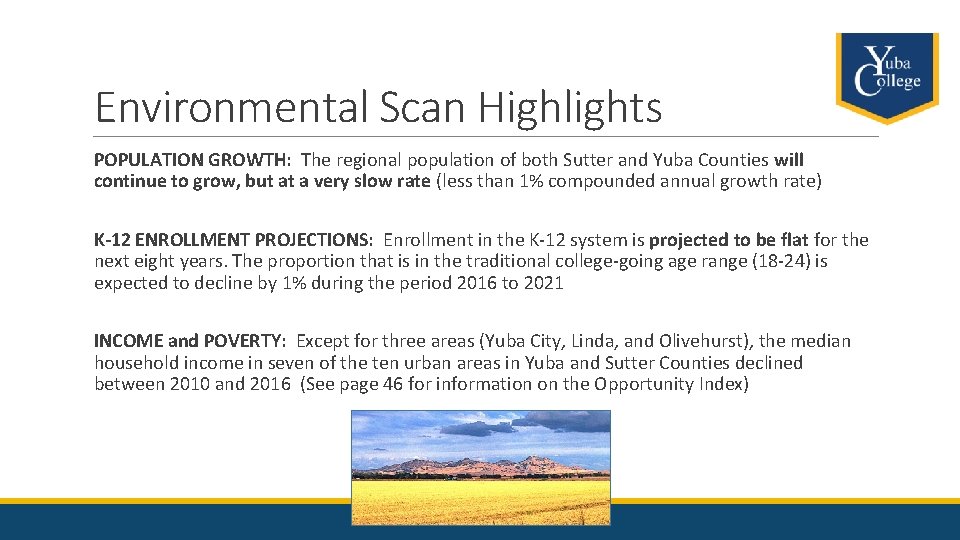 Yuba College

Environmental Scan Highlights

POPULATION GROWTH: The regional population of both Sutter and Yuba Counties will continue to grow, but at a very slow rate (less than 1% compounded annual growth rate)

K-12 ENROLLMENT PROJECTIONS: Enrollment in the K-12 system is projected to be flat for the next eight years. The proportion that is in the traditional college-going age range (18-24) is expected to decline by 1% during the period 2016 to 2021

INCOME and POVERTY: Except for three areas (Yuba City, Linda, and Olivehurst), the median household income in seven of the ten urban areas in Yuba and Sutter Counties declined between 2010 and 2016 (See page 46 for information on the Opportunity Index)